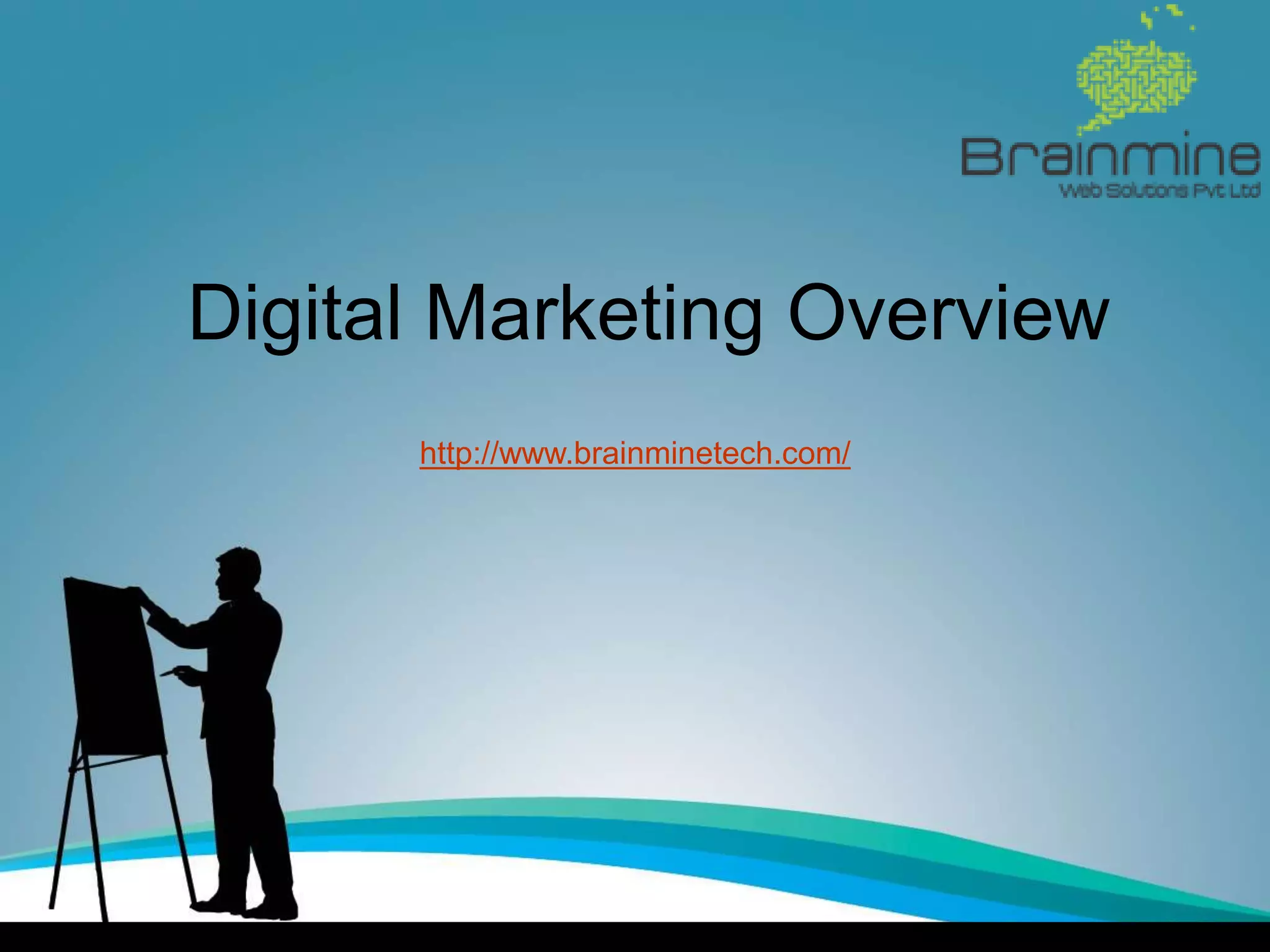 Brainmine
Web Solutions Pvt Ltd

Digital Marketing Overview

http://www.brainminetech.com/